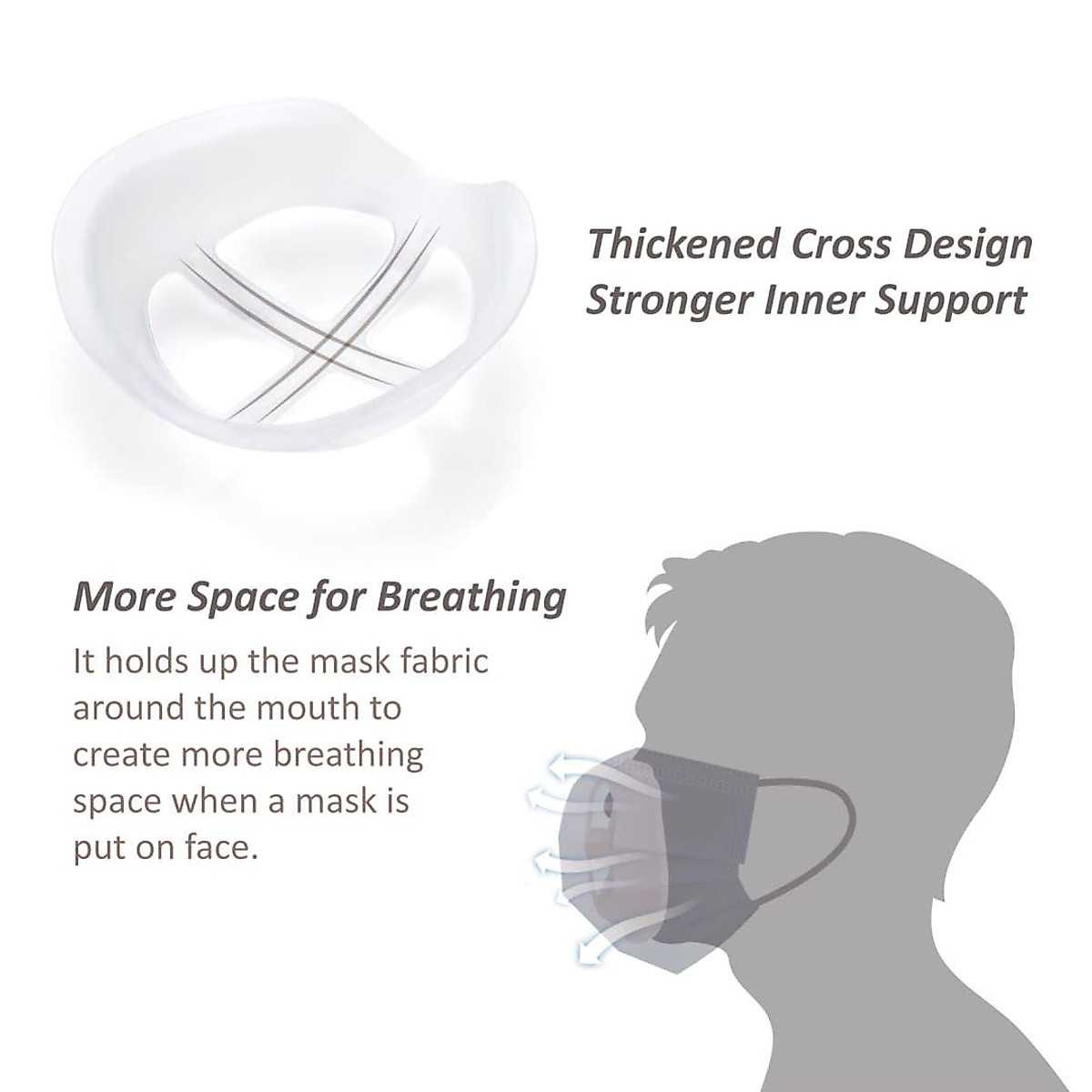 Thickened Cross Design
Stronger Inner Support

More Space for Breathing

It holds up the mask fabric around the mouth to create more breathing space when a mask is put on face.